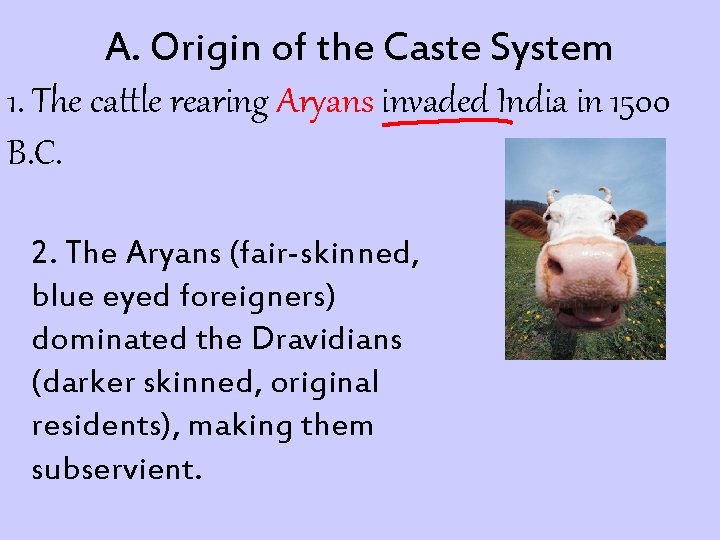 A. Origin of the Caste System

1. The cattle rearing Aryans invaded India in 1500 B.C.

2. The Aryans (fair-skinned, blue eyed foreigners) dominated the Dravidians (darker skinned, original residents), making them subservient.